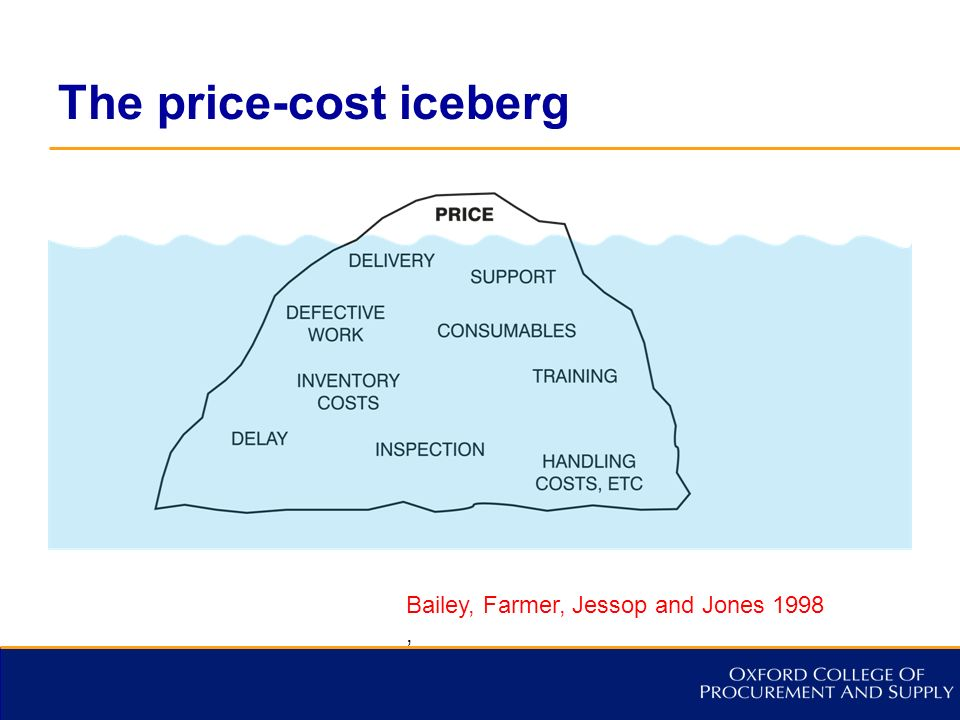 The price-cost iceberg

PRICE

DELIVERY

SUPPORT

DEFECTIVE WORK

CONSUMABLES

INVENTORY COSTS

TRAINING

DELAY

INSPECTION

HANDLING COSTS, ETC

Bailey, Farmer, Jessop and Jones 1998
,

OXFORD COLLEGE OF PROCUREMENT AND SUPPLY